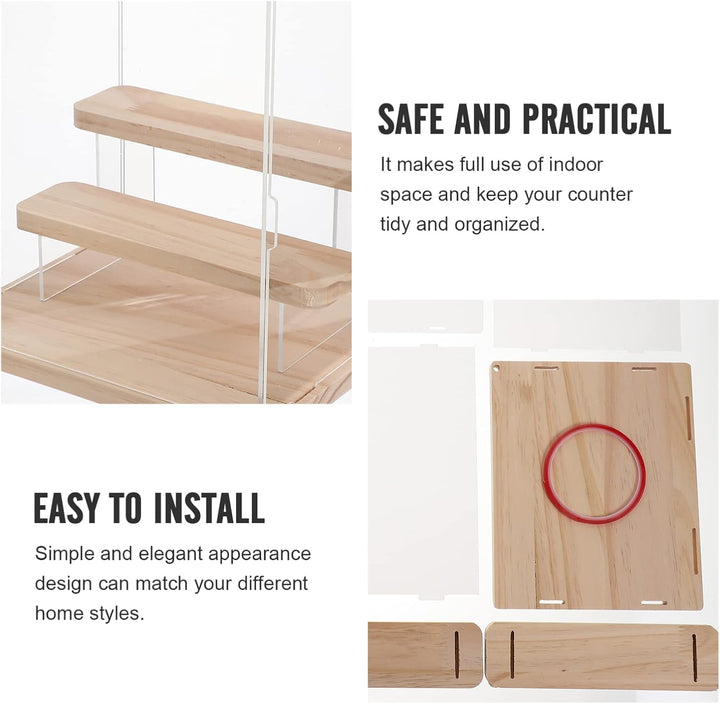 SAFE AND PRACTICAL

It makes full use of indoor space and keep your counter tidy and organized.

EASY TO INSTALL

Simple and elegant appearance design can match your different home styles.